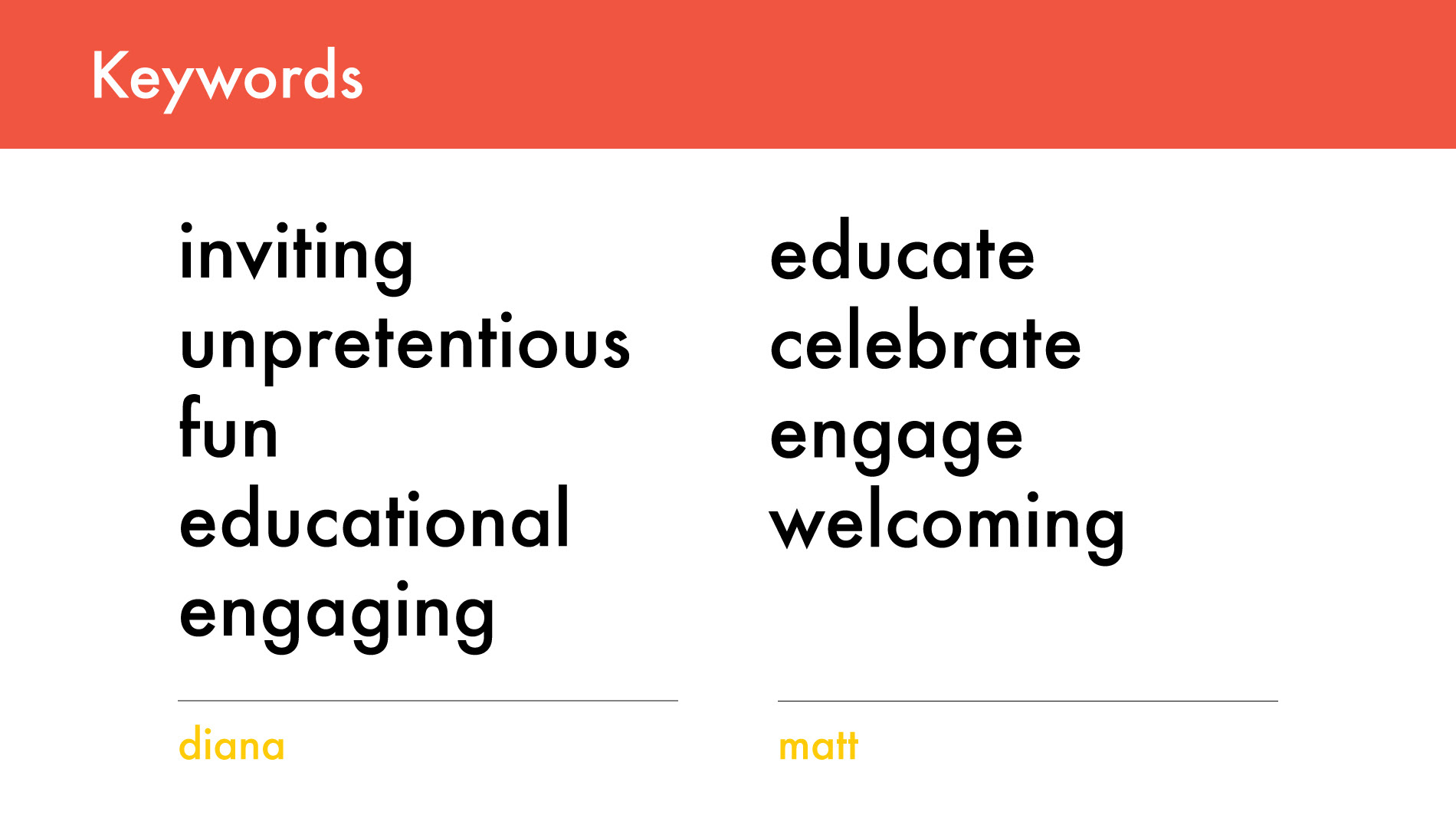 Keywords

inviting
unpretentious
fun
educational
engaging

diana

educate
celebrate
engage
welcoming

matt